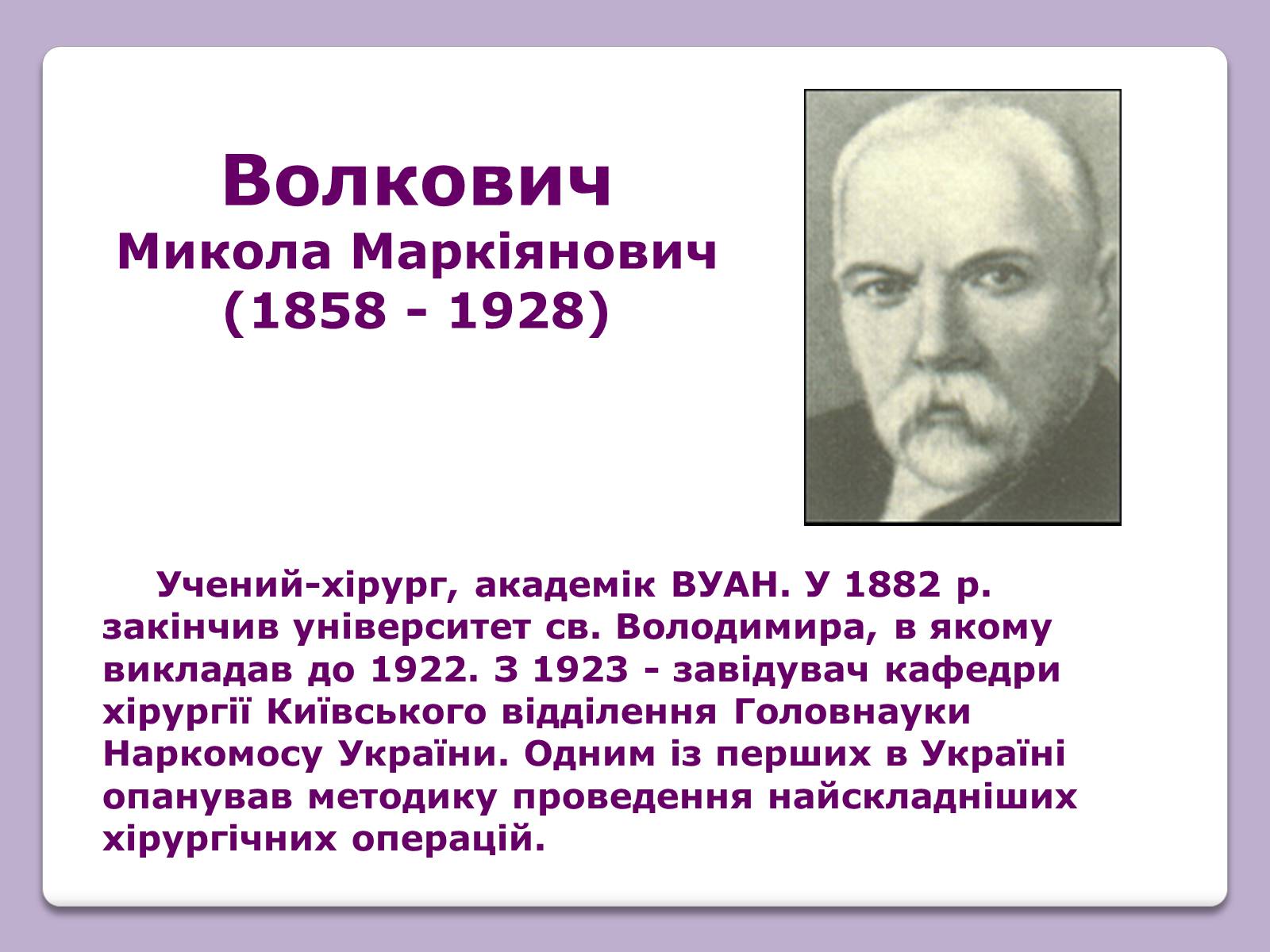 Волкович
Микола Маркіянович
(1858 - 1928)

Учений-хірург, академік ВУАН. У 1882 р. закінчив університет св. Володимира, в якому викладав до 1922. З 1923 - завідувач кафедри хірургії Київського відділення Головнауки Наркомосу України. Одним із перших в Україні опанував методику проведення найскладніших хірургічних операцій.